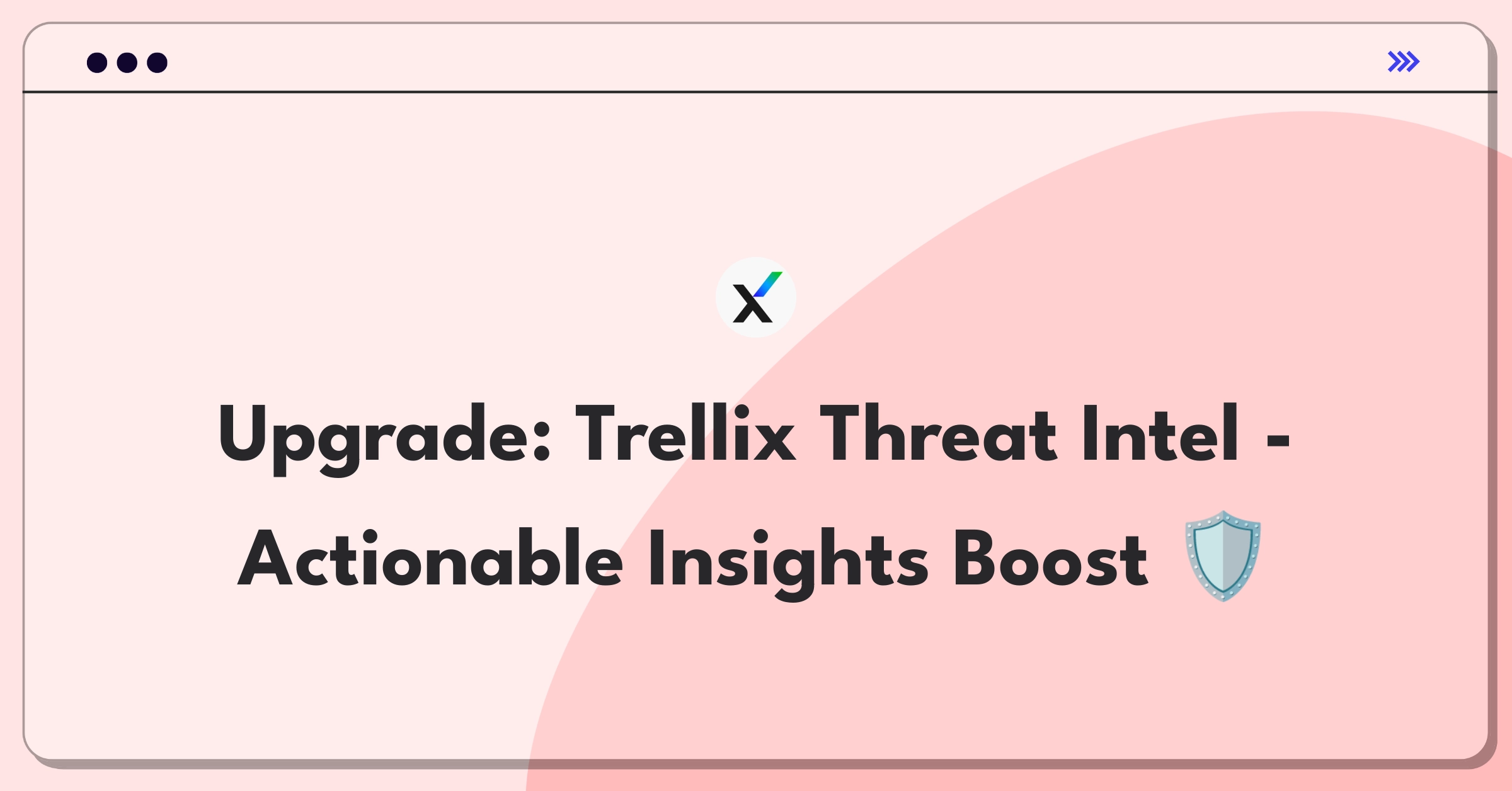 Upgrade: Trellix Threat Intel - Actionable Insights Boost 🛡️